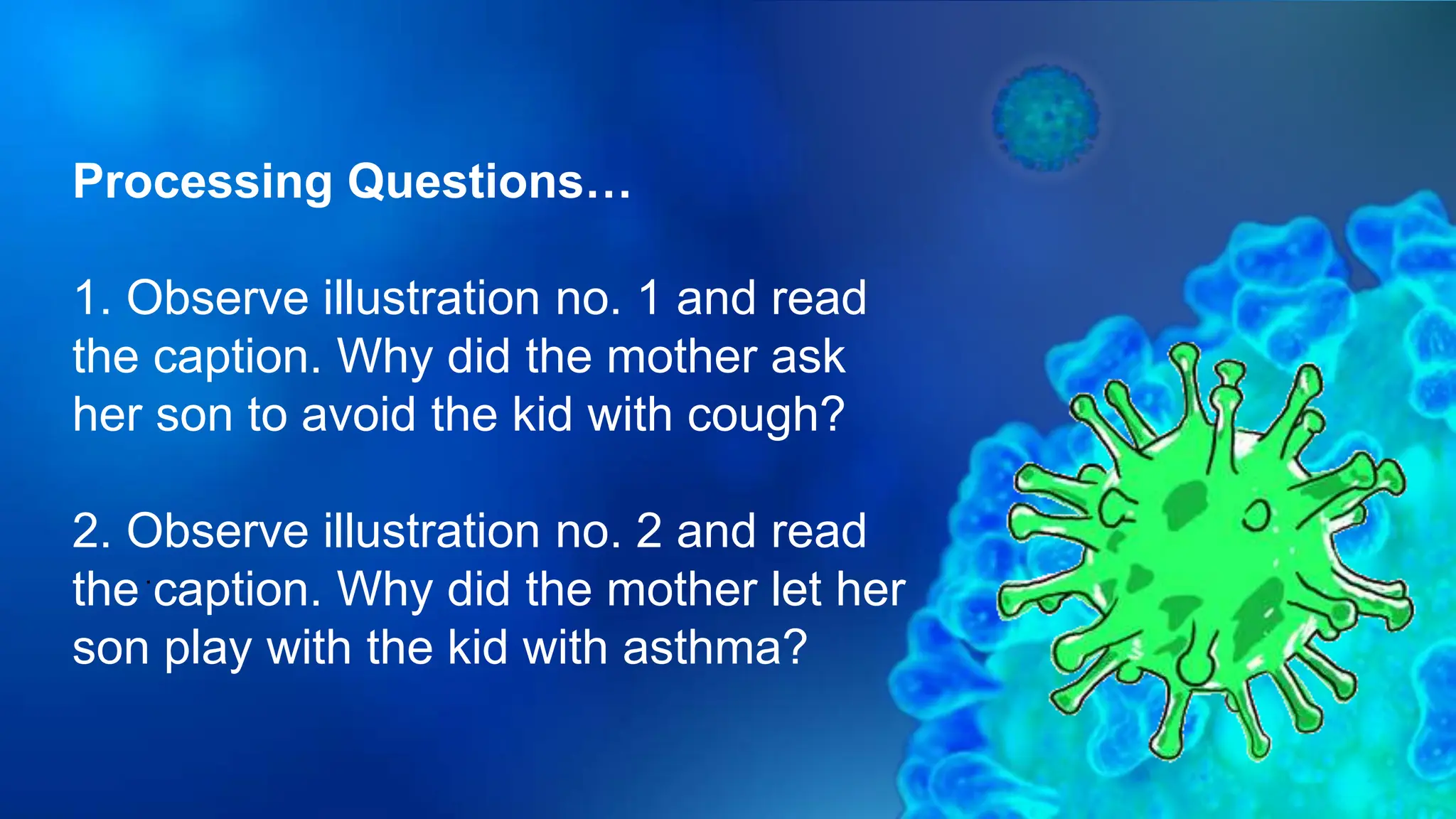 Processing Questions…

1. Observe illustration no. 1 and read the caption. Why did the mother ask her son to avoid the kid with cough?

2. Observe illustration no. 2 and read the caption. Why did the mother let her son play with the kid with asthma?